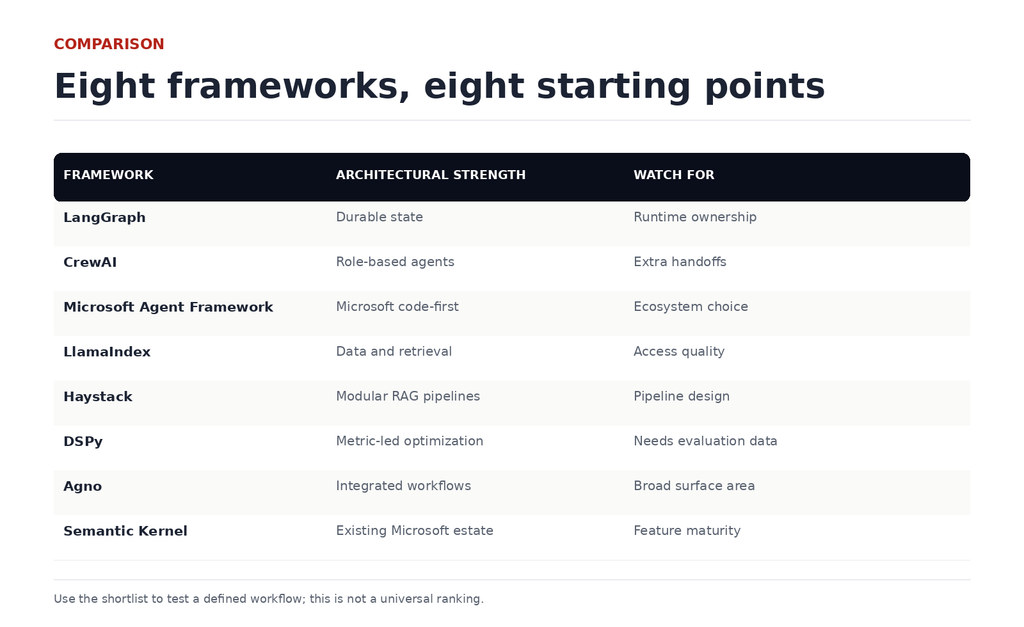 COMPARISON

Eight frameworks, eight starting points

| FRAMEWORK | ARCHITECTURAL STRENGTH | WATCH FOR |
|---|---|---|
| LangGraph | Durable state | Runtime ownership |
| CrewAI | Role-based agents | Extra handoffs |
| Microsoft Agent Framework | Microsoft code-first | Ecosystem choice |
| LlamaIndex | Data and retrieval | Access quality |
| Haystack | Modular RAG pipelines | Pipeline design |
| DSPy | Metric-led optimization | Needs evaluation data |
| Agno | Integrated workflows | Broad surface area |
| Semantic Kernel | Existing Microsoft estate | Feature maturity |

Use the shortlist to test a defined workflow; this is not a universal ranking.